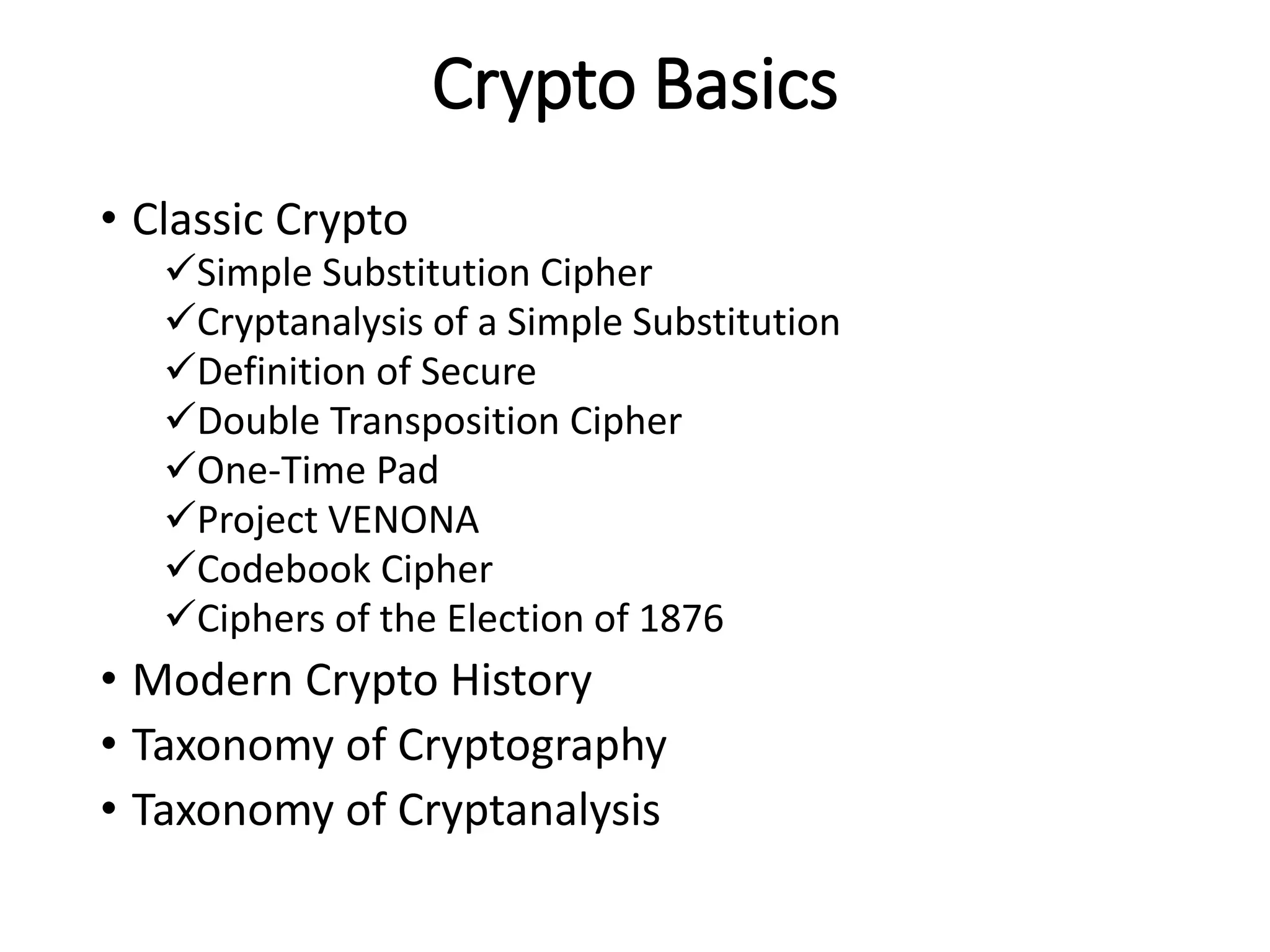 Crypto Basics

• Classic Crypto
✓Simple Substitution Cipher
✓Cryptanalysis of a Simple Substitution
✓Definition of Secure
✓Double Transposition Cipher
✓One-Time Pad
✓Project VENONA
✓Codebook Cipher
✓Ciphers of the Election of 1876
• Modern Crypto History
• Taxonomy of Cryptography
• Taxonomy of Cryptanalysis